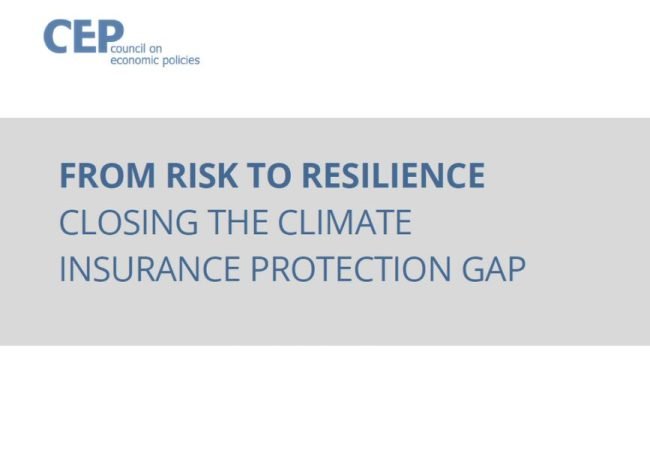 CEP council on economic policies

FROM RISK TO RESILIENCE
CLOSING THE CLIMATE INSURANCE PROTECTION GAP